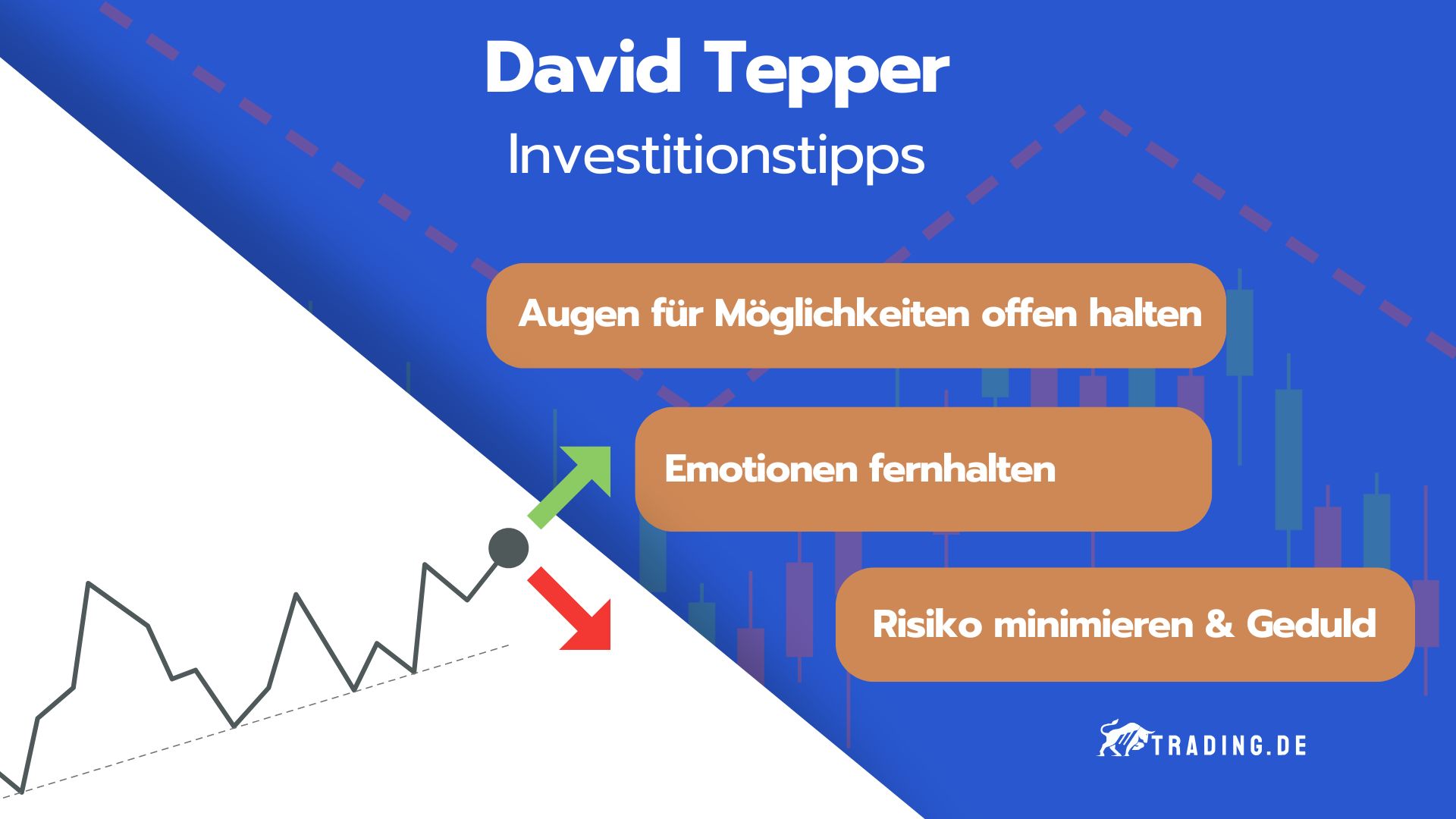 David Tepper
Investitionstipps

Augen für Möglichkeiten offen halten

Emotionen fernhalten

Risiko minimieren & Geduld

TRADING.DE